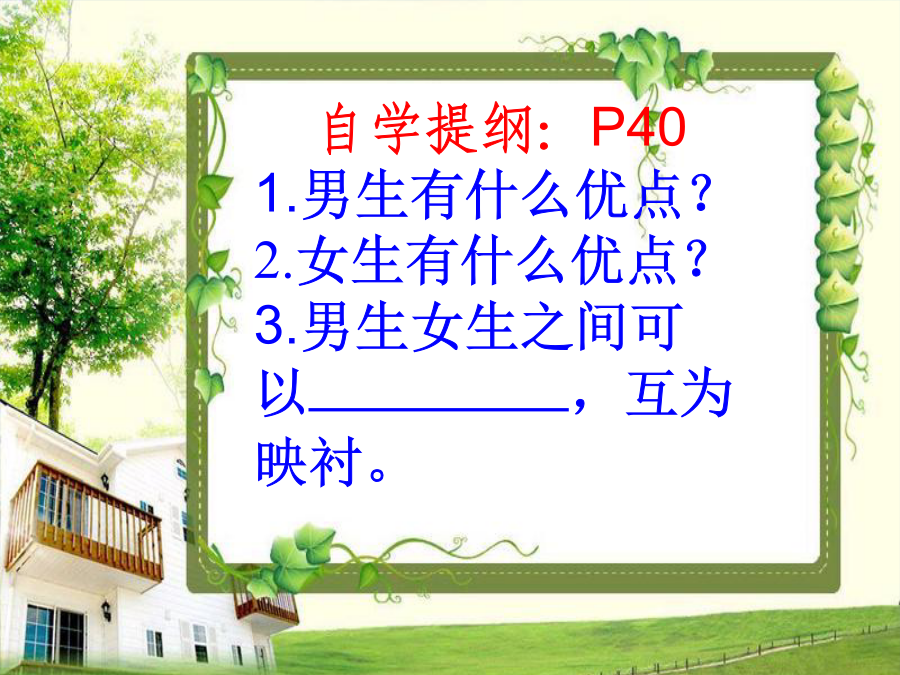 自学提纲：P40
1.男生有什么优点？
2.女生有什么优点？
3.男生女生之间可以__________，互为映衬。